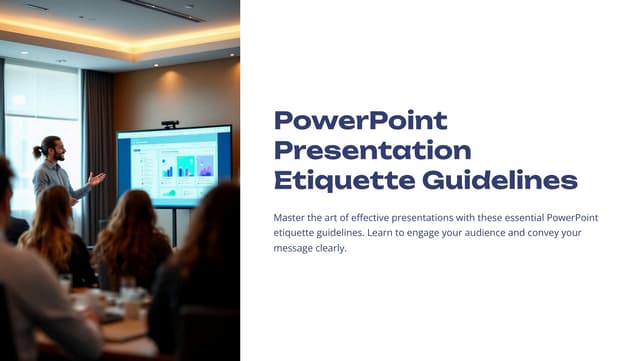 PowerPoint Presentation Etiquette Guidelines

Master the art of effective presentations with these essential PowerPoint etiquette guidelines. Learn to engage your audience and convey your message clearly.